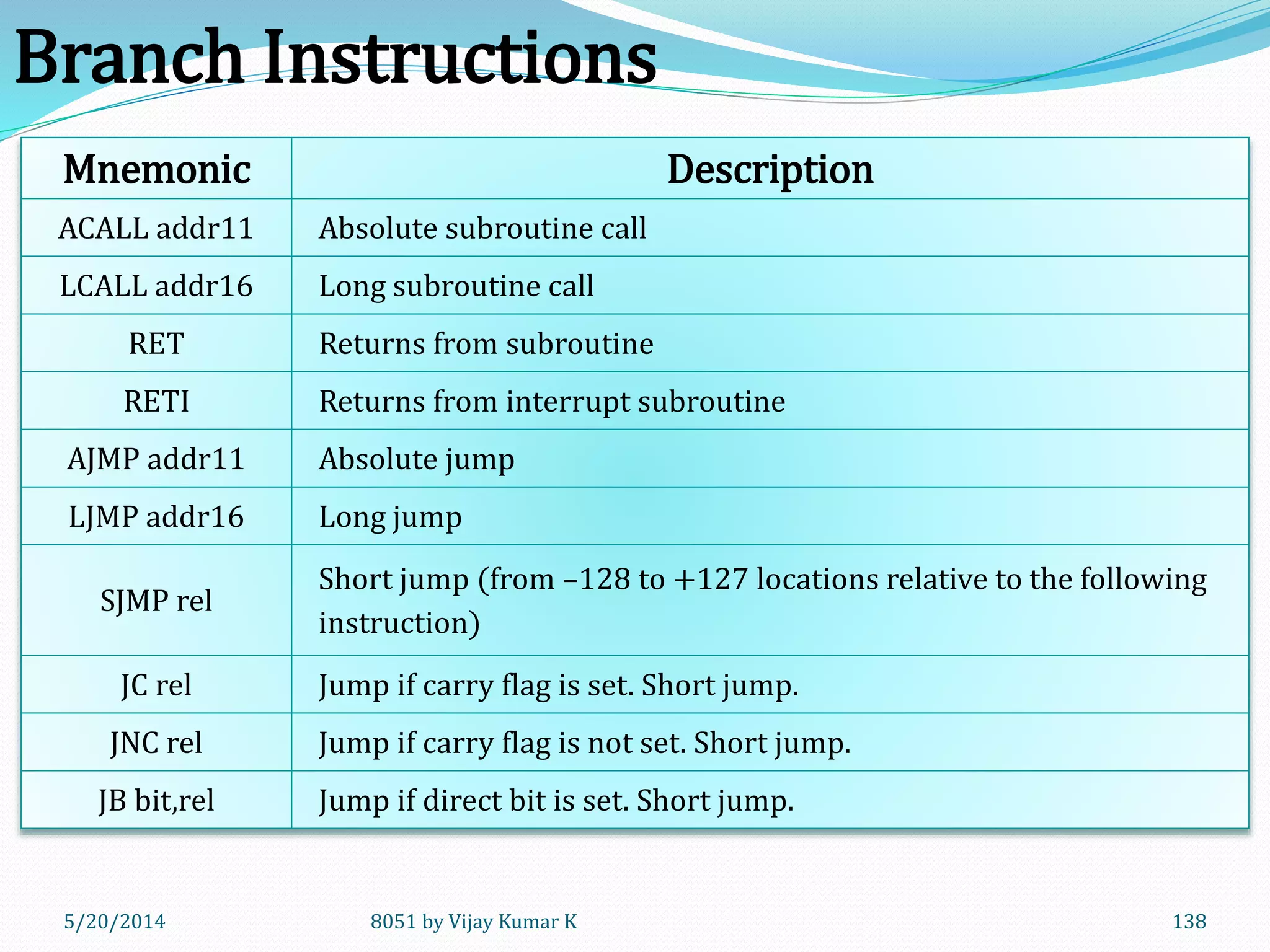 Branch Instructions

| Mnemonic | Description |
|---|---|
| ACALL addr11 | Absolute subroutine call |
| LCALL addr16 | Long subroutine call |
| RET | Returns from subroutine |
| RETI | Returns from interrupt subroutine |
| AJMP addr11 | Absolute jump |
| LJMP addr16 | Long jump |
| SJMP rel | Short jump (from –128 to +127 locations relative to the following instruction) |
| JC rel | Jump if carry flag is set. Short jump. |
| JNC rel | Jump if carry flag is not set. Short jump. |
| JB bit,rel | Jump if direct bit is set. Short jump. |

5/20/2014 8051 by Vijay Kumar K 138